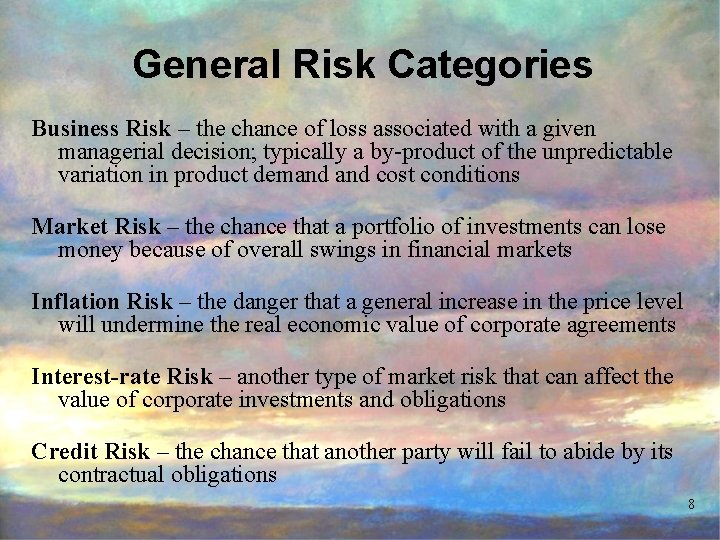 General Risk Categories

Business Risk – the chance of loss associated with a given managerial decision; typically a by-product of the unpredictable variation in product demand and cost conditions

Market Risk – the chance that a portfolio of investments can lose money because of overall swings in financial markets

Inflation Risk – the danger that a general increase in the price level will undermine the real economic value of corporate agreements

Interest-rate Risk – another type of market risk that can affect the value of corporate investments and obligations

Credit Risk – the chance that another party will fail to abide by its contractual obligations

8